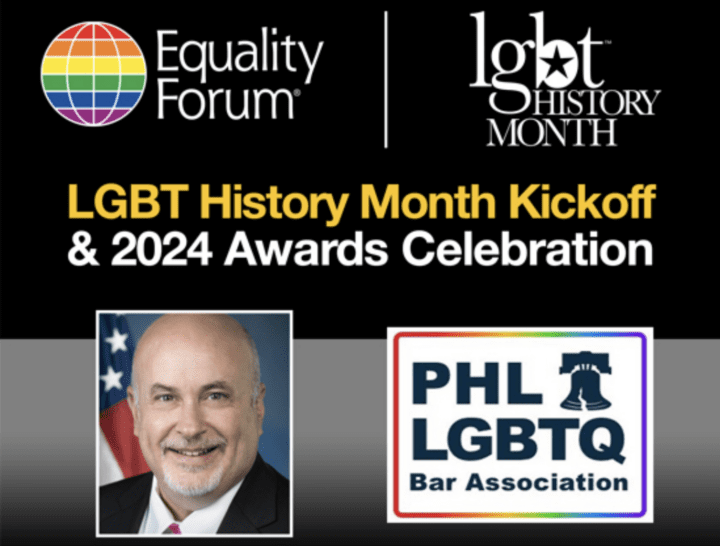 Equality Forum®

lgbt™ HISTORY MONTH

LGBT History Month Kickoff & 2024 Awards Celebration

PHL LGBTQ Bar Association